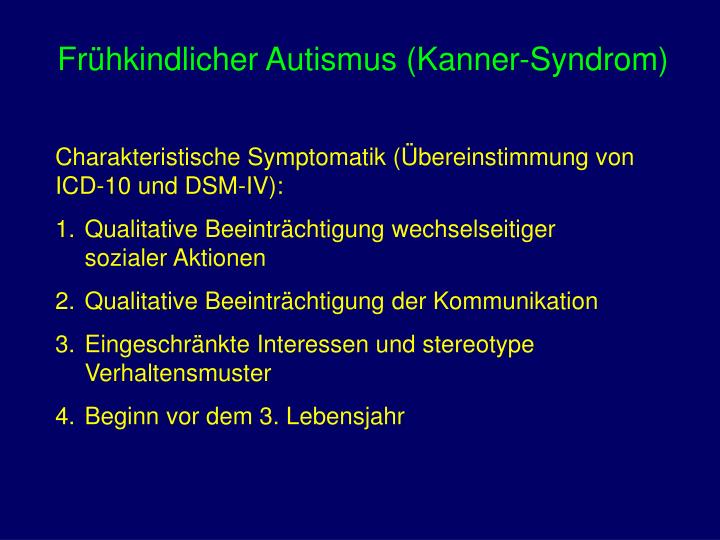 Frühkindlicher Autismus (Kanner-Syndrom)

Charakteristische Symptomatik (Übereinstimmung von ICD-10 und DSM-IV):

1. Qualitative Beeinträchtigung wechselseitiger sozialer Aktionen

2. Qualitative Beeinträchtigung der Kommunikation

3. Eingeschränkte Interessen und stereotype Verhaltensmuster

4. Beginn vor dem 3. Lebensjahr